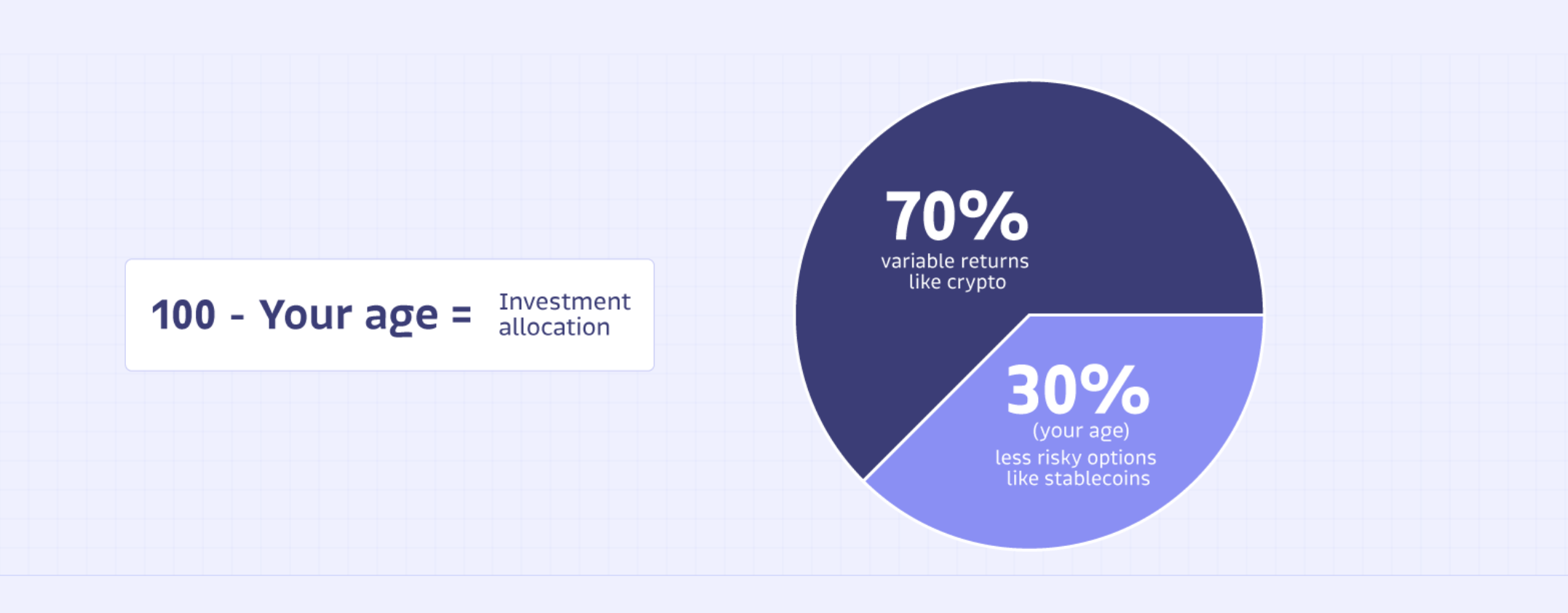 100 - Your age = Investment allocation

70%
variable returns like crypto

30%
(your age)
less risky options like stablecoins